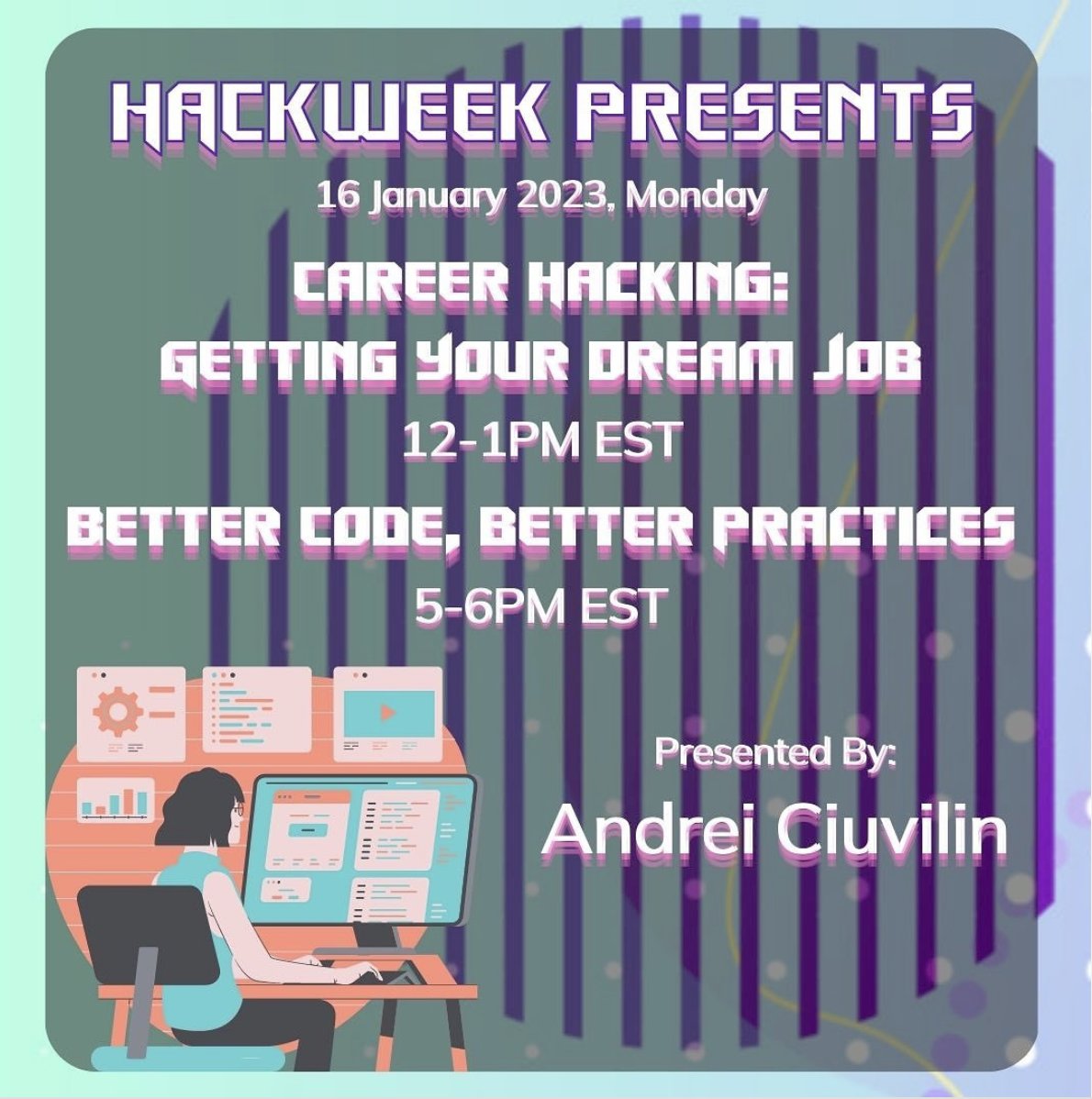 HACKWEEK PRESENTS

16 January 2023, Monday

CAREER HACKING: GETTING YOUR DREAM JOB

12-1PM EST

BETTER CODE, BETTER PRACTICES

5-6PM EST

Presented By:

Andrei Ciuvilin